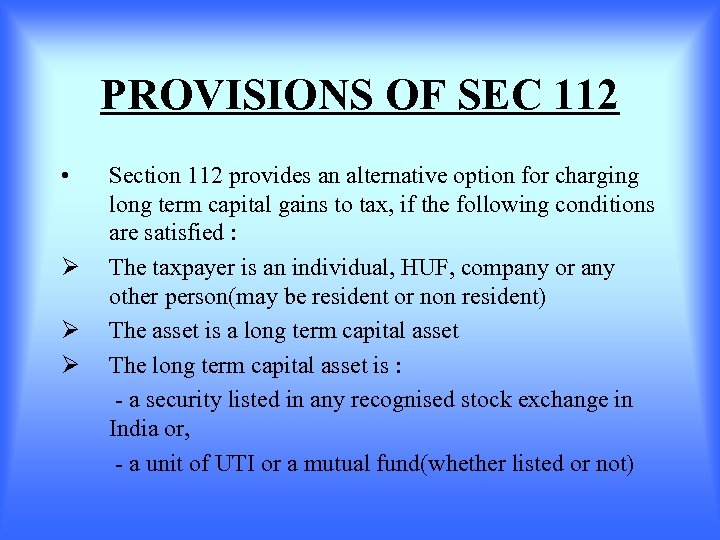 PROVISIONS OF SEC 112

• Section 112 provides an alternative option for charging long term capital gains to tax, if the following conditions are satisfied :

➢ The taxpayer is an individual, HUF, company or any other person(may be resident or non resident)

➢ The asset is a long term capital asset

➢ The long term capital asset is :

- a security listed in any recognised stock exchange in India or,

- a unit of UTI or a mutual fund(whether listed or not)